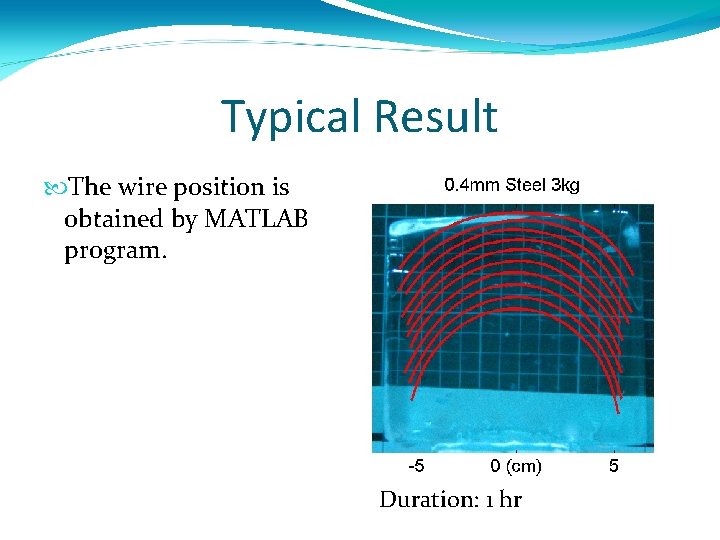 Typical Result

The wire position is obtained by MATLAB program.

0.4mm Steel 3kg

-5 0 (cm) 5

Duration: 1 hr